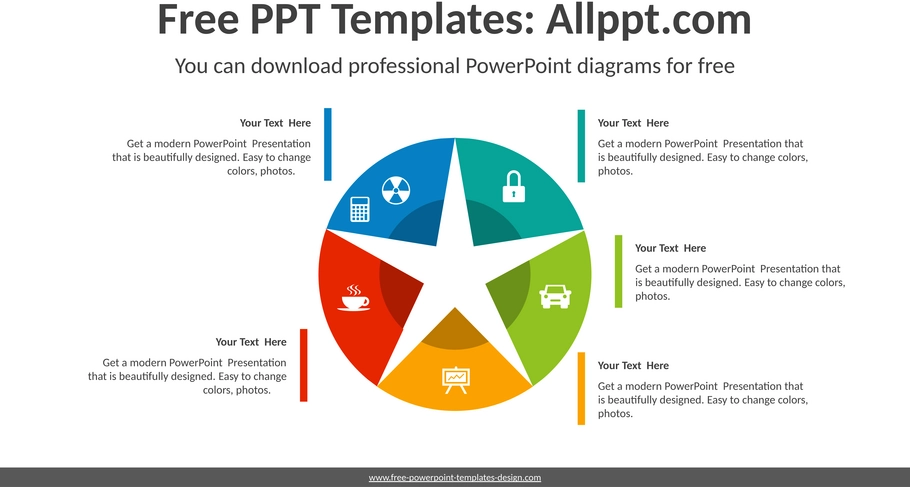 Free PPT Templates: Allppt.com

You can download professional PowerPoint diagrams for free

Your Text Here

Get a modern PowerPoint Presentation that is beautifully designed. Easy to change colors, photos.

Your Text Here

Get a modern PowerPoint Presentation that is beautifully designed. Easy to change colors, photos.

Your Text Here

Get a modern PowerPoint Presentation that is beautifully designed. Easy to change colors, photos.

Your Text Here

Get a modern PowerPoint Presentation that is beautifully designed. Easy to change colors, photos.

Your Text Here

Get a modern PowerPoint Presentation that is beautifully designed. Easy to change colors, photos.

www.free-powerpoint-templates-design.com